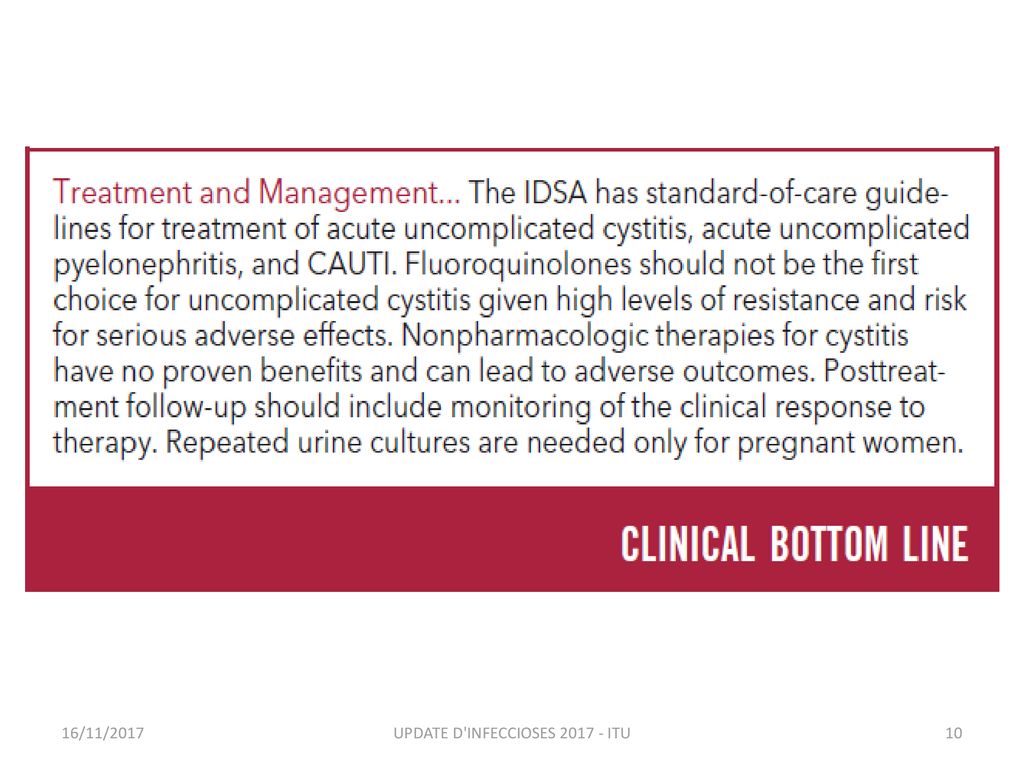 Treatment and Management... The IDSA has standard-of-care guidelines for treatment of acute uncomplicated cystitis, acute uncomplicated pyelonephritis, and CAUTI. Fluoroquinolones should not be the first choice for uncomplicated cystitis given high levels of resistance and risk for serious adverse effects. Nonpharmacologic therapies for cystitis have no proven benefits and can lead to adverse outcomes. Posttreatment follow-up should include monitoring of the clinical response to therapy. Repeated urine cultures are needed only for pregnant women.

CLINICAL BOTTOM LINE

16/11/2017

UPDATE D'INFECCIOSES 2017 - ITU

10